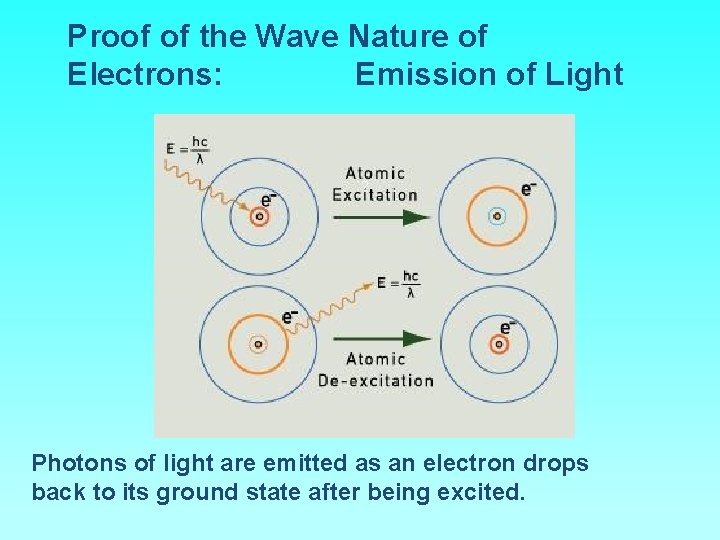 Proof of the Wave Nature of Electrons: Emission of Light

$E = \frac{hc}{\lambda}$

$e^-$

Atomic Excitation

$e^-$

$E = \frac{hc}{\lambda}$

$e^-$

Atomic De-excitation

$e^-$

Photons of light are emitted as an electron drops back to its ground state after being excited.